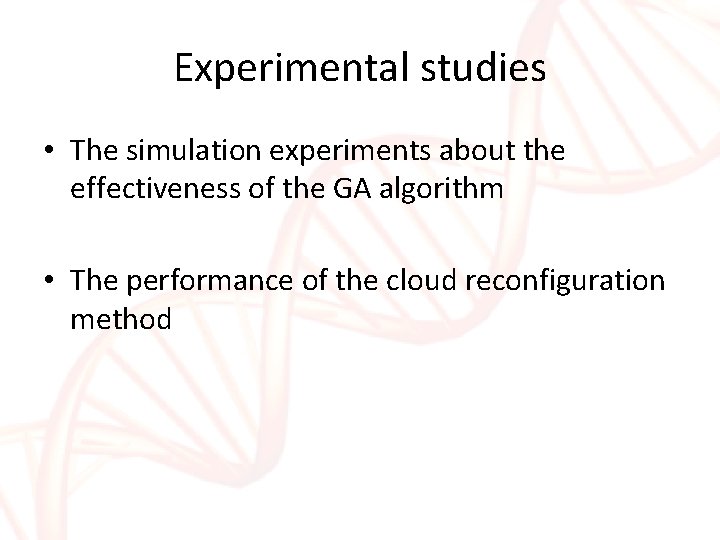 Experimental studies

• The simulation experiments about the effectiveness of the GA algorithm

• The performance of the cloud reconfiguration method